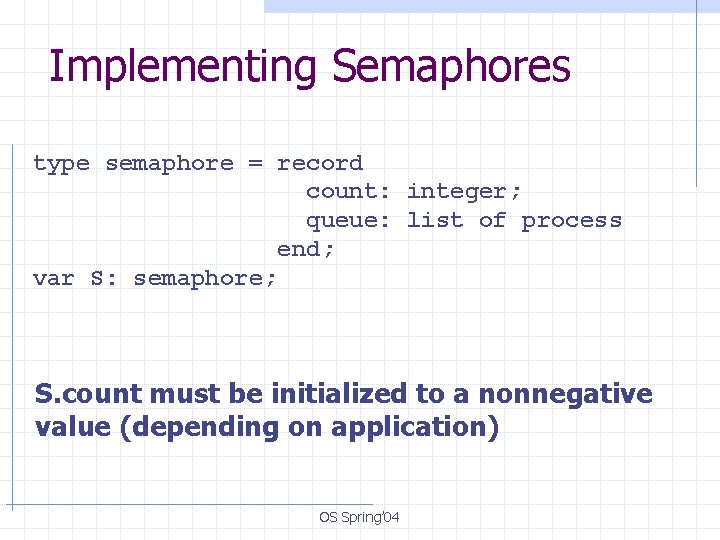 Implementing Semaphores

type semaphore = record
    count: integer;
    queue: list of process
  end;
var S: semaphore;

S.count must be initialized to a nonnegative value (depending on application)

OS Spring'04